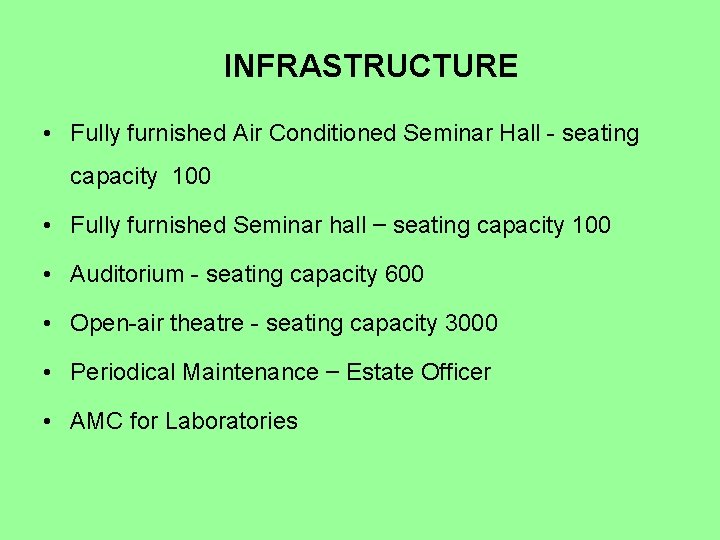 INFRASTRUCTURE

• Fully furnished Air Conditioned Seminar Hall - seating capacity 100

• Fully furnished Seminar hall – seating capacity 100

• Auditorium - seating capacity 600

• Open-air theatre - seating capacity 3000

• Periodical Maintenance – Estate Officer

• AMC for Laboratories